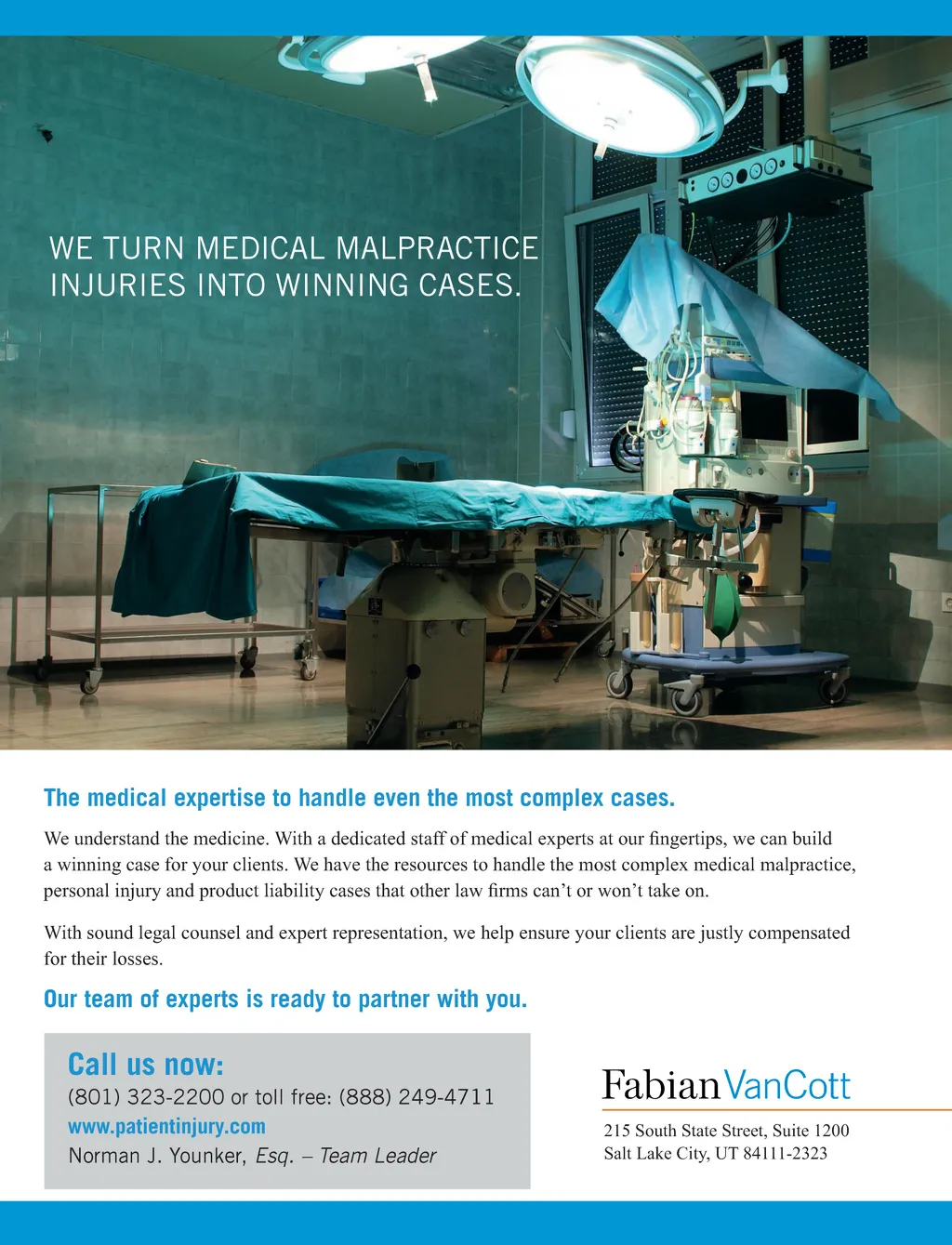 WE TURN MEDICAL MALPRACTICE INJURIES INTO WINNING CASES.

The medical expertise to handle even the most complex cases.

We understand the medicine. With a dedicated staff of medical experts at our fingertips, we can build a winning case for your clients. We have the resources to handle the most complex medical malpractice, personal injury and product liability cases that other law firms can't or won't take on.

With sound legal counsel and expert representation, we help ensure your clients are justly compensated for their losses.

Our team of experts is ready to partner with you.

Call us now:
(801) 323-2200 or toll free: (888) 249-4711
www.patientinjury.com
Norman J. Younker, Esq. – Team Leader

FabianVanCott
215 South State Street, Suite 1200
Salt Lake City, UT 84111-2323